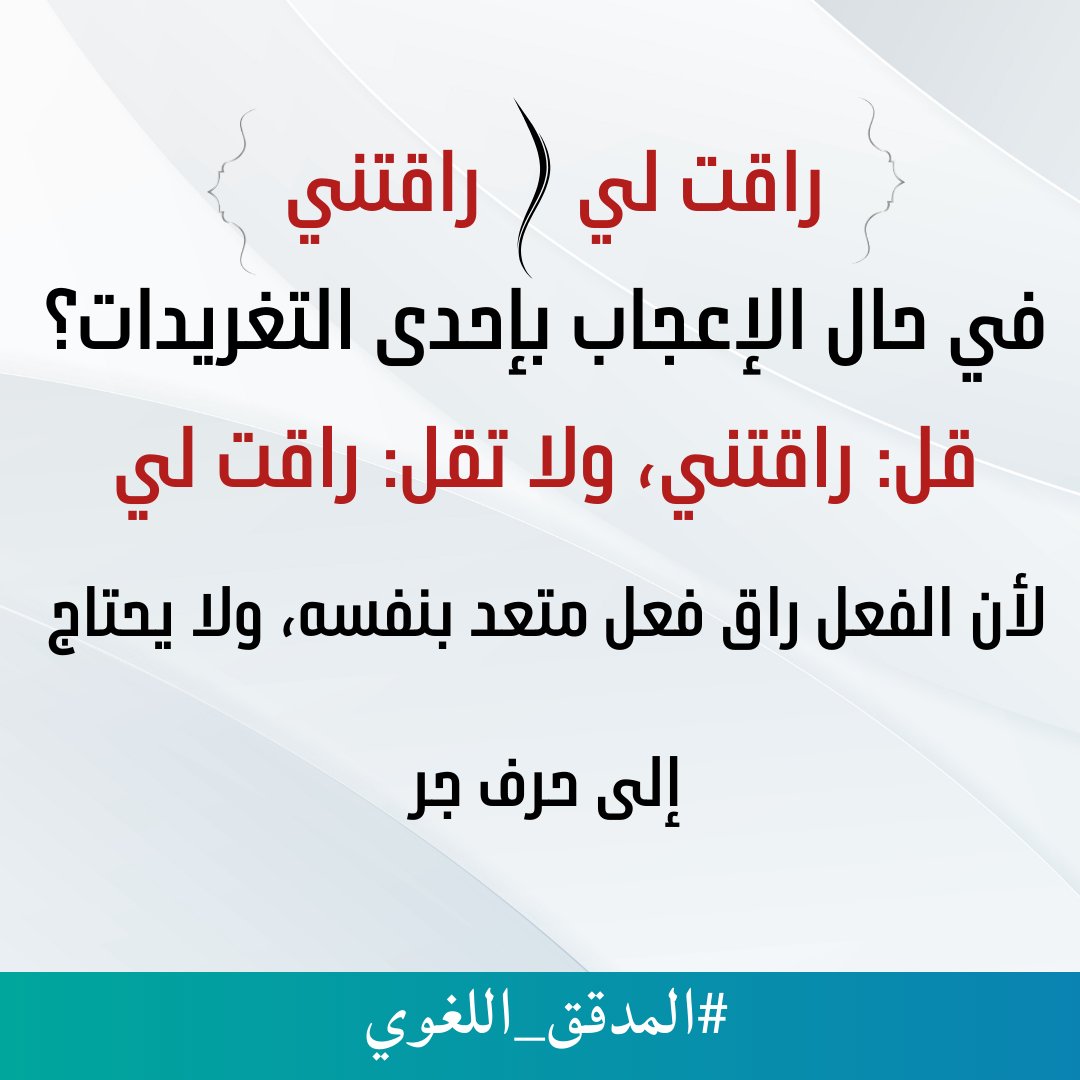 راقت لي راقتني

في حال الإعجاب بإحدى التغريدات؟

قل: راقتني، ولا تقل: راقت لي

لأن الفعل راق فعل متعد بنفسه، ولا يحتاج إلى حرف جر

#المدقق_اللغوي